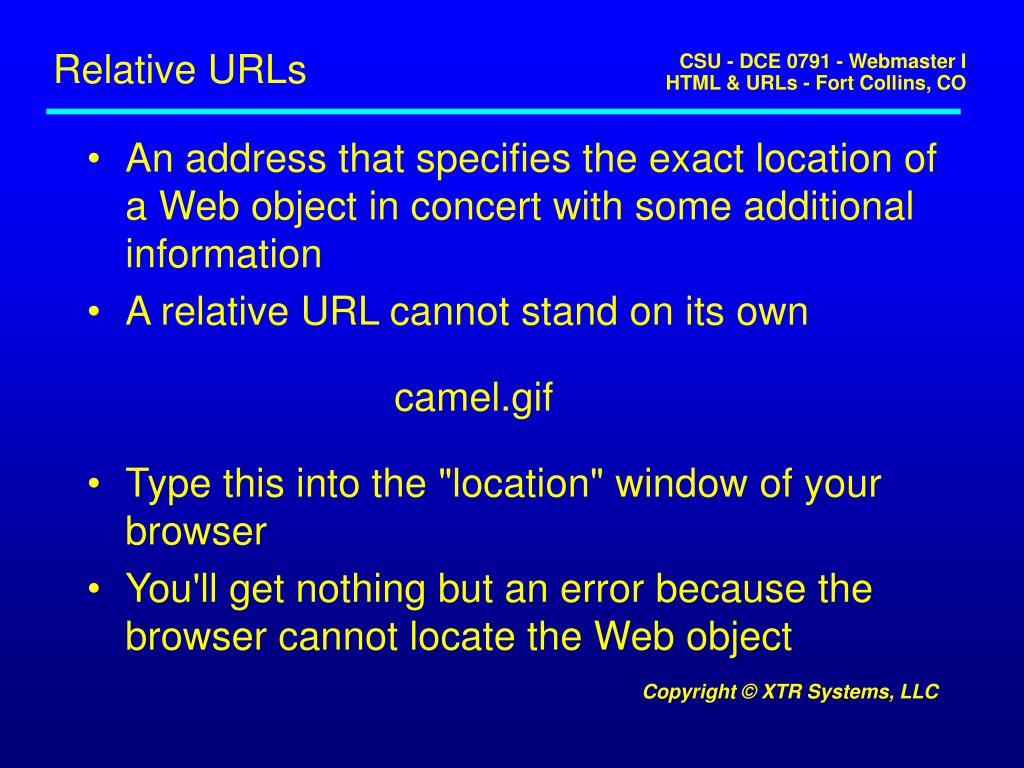 Relative URLs

CSU - DCE 0791 - Webmaster I
HTML & URLs - Fort Collins, CO

• An address that specifies the exact location of a Web object in concert with some additional information
• A relative URL cannot stand on its own

camel.gif

• Type this into the "location" window of your browser
• You'll get nothing but an error because the browser cannot locate the Web object

Copyright © XTR Systems, LLC